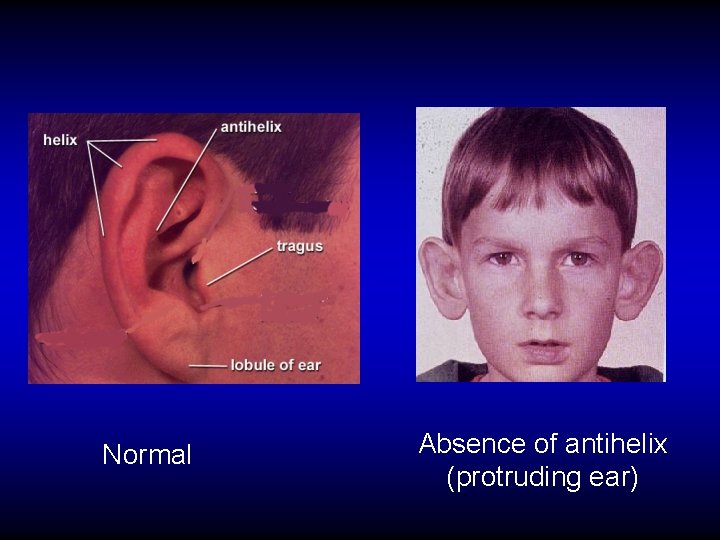 helix

antihelix

tragus

lobule of ear

Normal

Absence of antihelix (protruding ear)